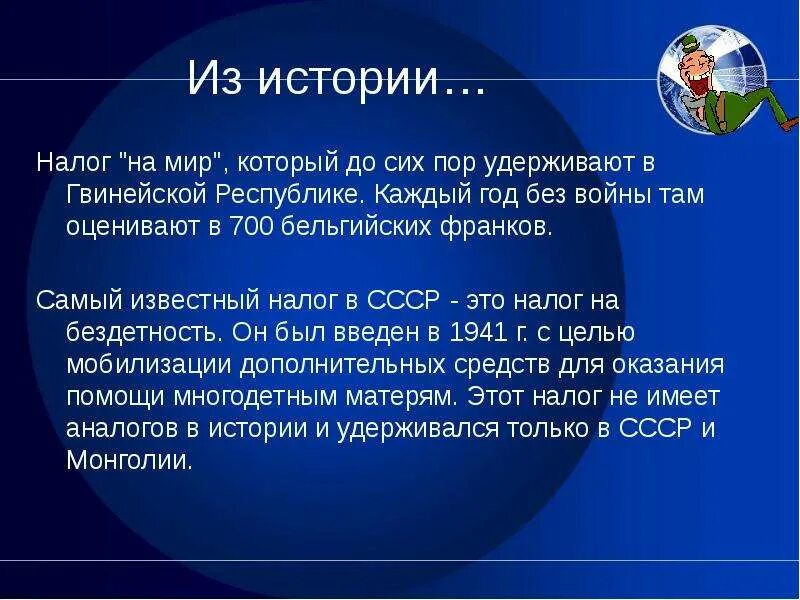 Из истории…

Налог "на мир", который до сих пор удерживают в Гвинейской Республике. Каждый год без войны там оценивают в 700 бельгийских франков.

Самый известный налог в СССР - это налог на бездетность. Он был введен в 1941 г. с целью мобилизации дополнительных средств для оказания помощи многодетным матерям. Этот налог не имеет аналогов в истории и удерживался только в СССР и Монголии.